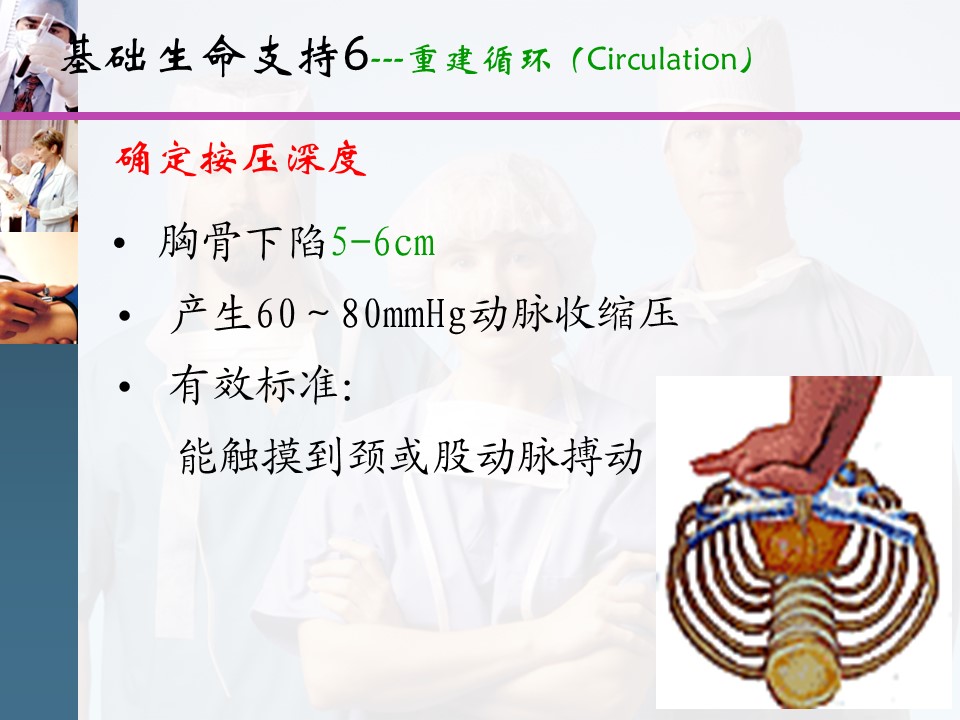 基础生命支持6---重建循环（Circulation）

确定按压深度

• 胸骨下陷5-6cm

• 产生60～80mmHg动脉收缩压

• 有效标准:
能触摸到颈或股动脉搏动